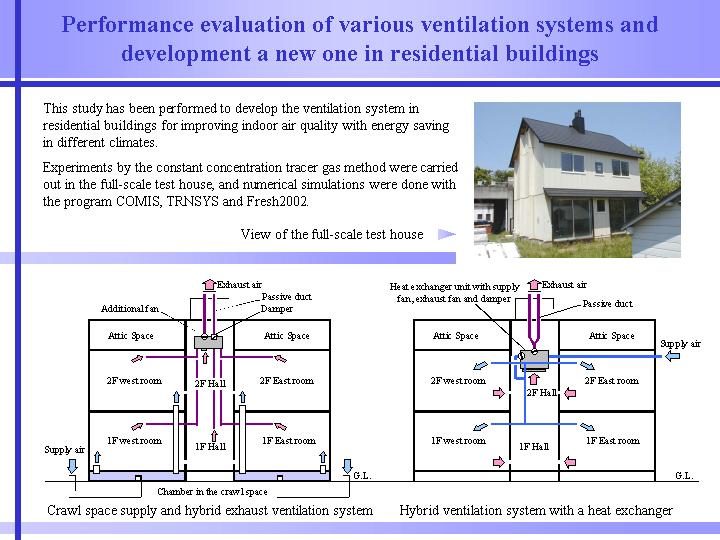 Performance evaluation of various ventilation systems and development a new one in residential buildings

This study has been performed to develop the ventilation system in residential buildings for improving indoor air quality with energy saving in different climates.

Experiments by the constant concentration tracer gas method were carried out in the full-scale test house, and numerical simulations were done with the program COMIS, TRNSYS and Fresh2002.

View of the full-scale test house

Exhaust air
Passive duct
Damper
Additional fan
Attic Space
Attic Space
2F west room
2F Hall
2F East room
1F west room
1F Hall
1F East room
Supply air
G.L.
Chamber in the crawl space

Crawl space supply and hybrid exhaust ventilation system

Heat exchanger unit with supply fan, exhaust fan and damper
Exhaust air
Passive duct
Attic Space
Attic Space
Supply air
2F west room
2F Hall
2F East room
1F west room
1F Hall
1F East room
G.L.

Hybrid ventilation system with a heat exchanger